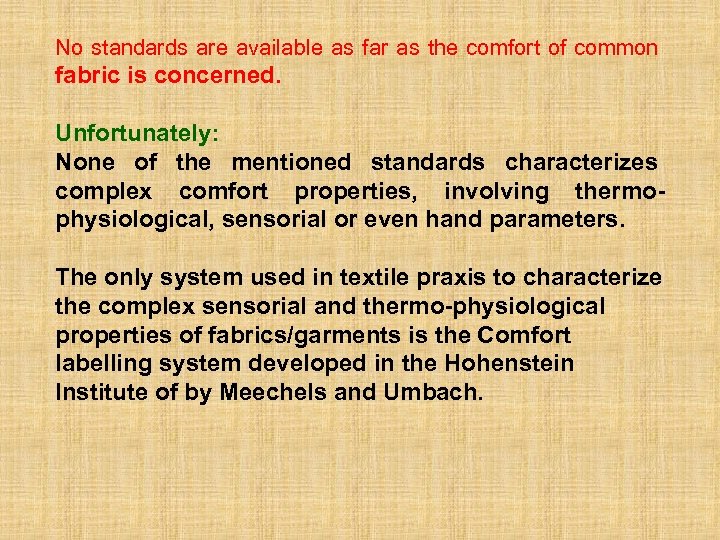 No standards are available as far as the comfort of common fabric is concerned.

Unfortunately:
None of the mentioned standards characterizes complex comfort properties, involving thermo-physiological, sensorial or even hand parameters.

The only system used in textile praxis to characterize the complex sensorial and thermo-physiological properties of fabrics/garments is the Comfort labelling system developed in the Hohenstein Institute of by Meechels and Umbach.